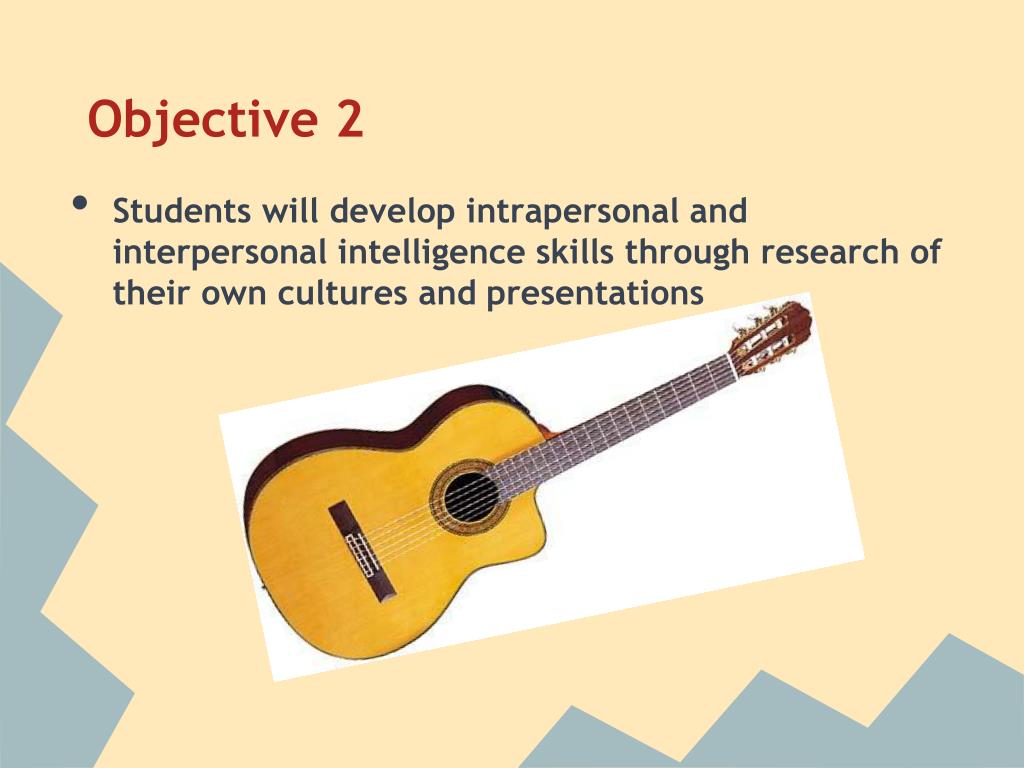 Objective 2

• Students will develop intrapersonal and interpersonal intelligence skills through research of their own cultures and presentations